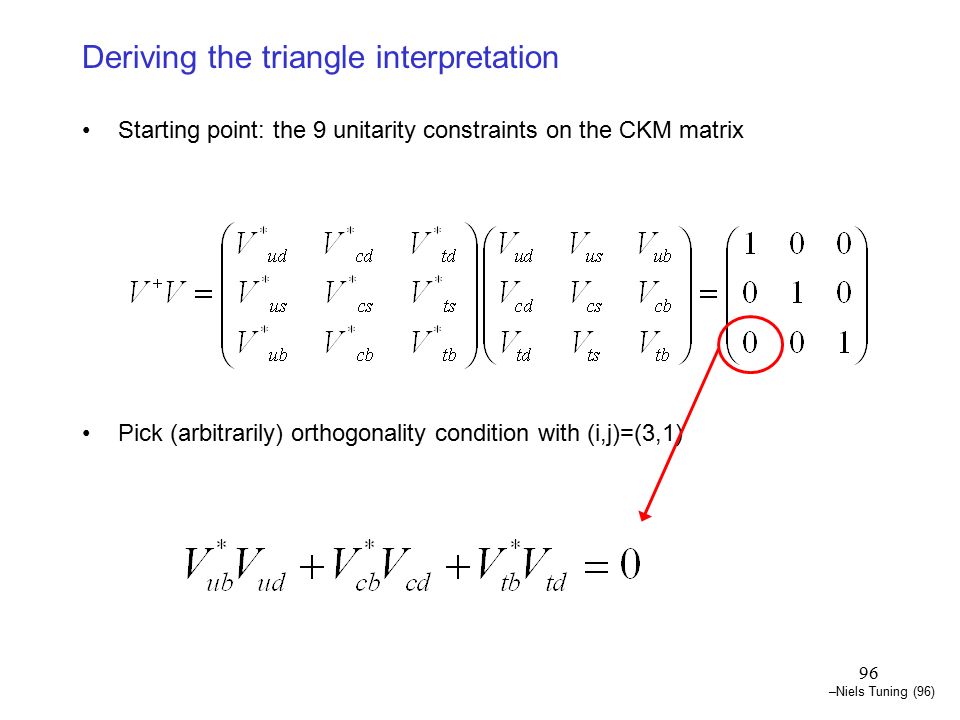 Deriving the triangle interpretation

• Starting point: the 9 unitarity constraints on the CKM matrix

$V^{+}V = \begin{pmatrix} V^*_{ud} & V^*_{cd} & V^*_{td} \\ V^*_{us} & V^*_{cs} & V^*_{ts} \\ V^*_{ub} & V^*_{cb} & V^*_{tb} \end{pmatrix} \begin{pmatrix} V_{ud} & V_{us} & V_{ub} \\ V_{cd} & V_{cs} & V_{cb} \\ V_{td} & V_{ts} & V_{tb} \end{pmatrix} = \begin{pmatrix} 1 & 0 & 0 \\ 0 & 1 & 0 \\ 0 & 0 & 1 \end{pmatrix}$

• Pick (arbitrarily) orthogonality condition with (i,j)=(3,1)

$V^*_{ub}V_{ud} + V^*_{cb}V_{cd} + V^*_{tb}V_{td} = 0$

96
–Niels Tuning (96)